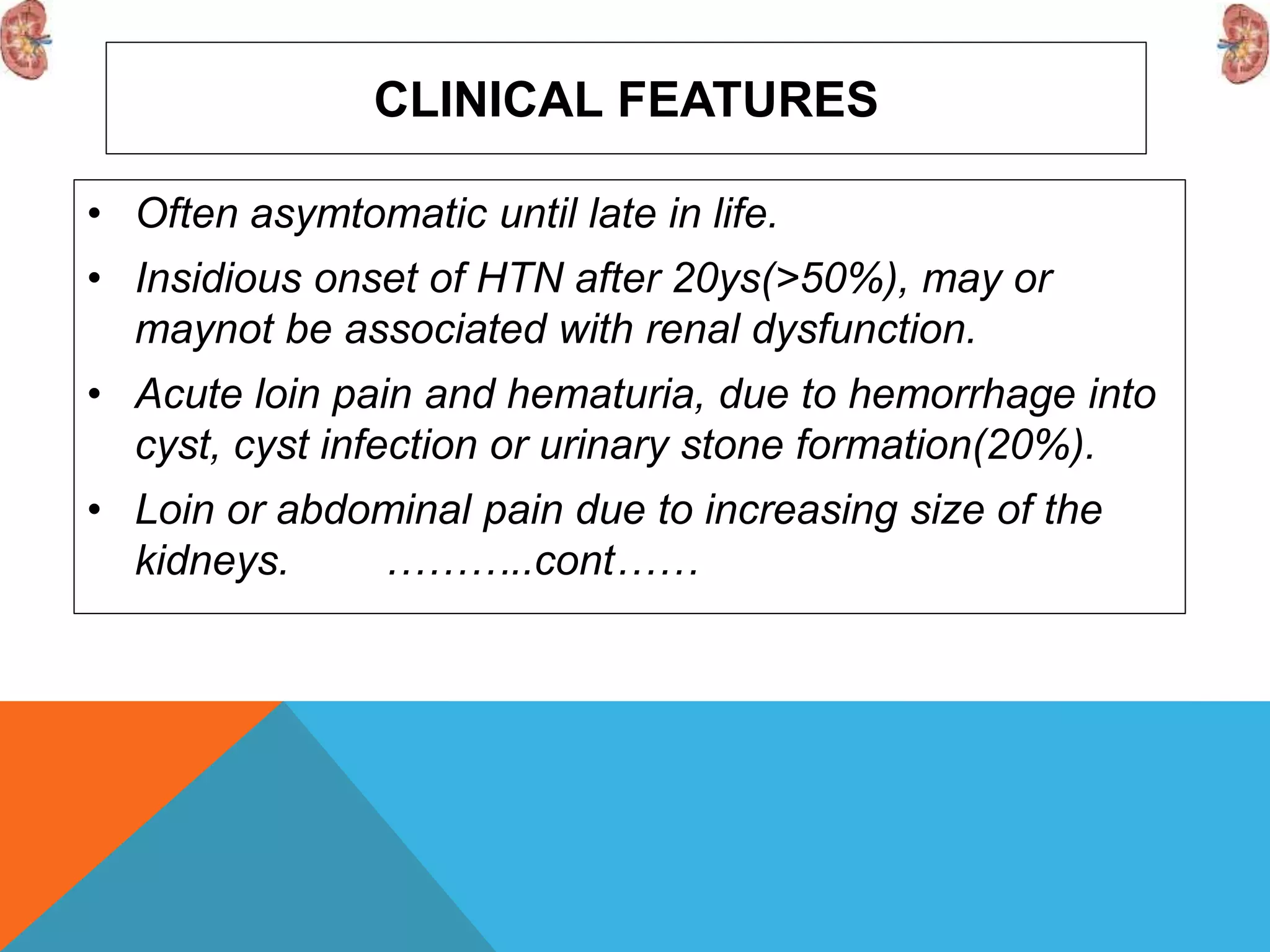 CLINICAL FEATURES

• Often asymtomatic until late in life.
• Insidious onset of HTN after 20ys(>50%), may or maynot be associated with renal dysfunction.
• Acute loin pain and hematuria, due to hemorrhage into cyst, cyst infection or urinary stone formation(20%).
• Loin or abdominal pain due to increasing size of the kidneys. ………..cont……